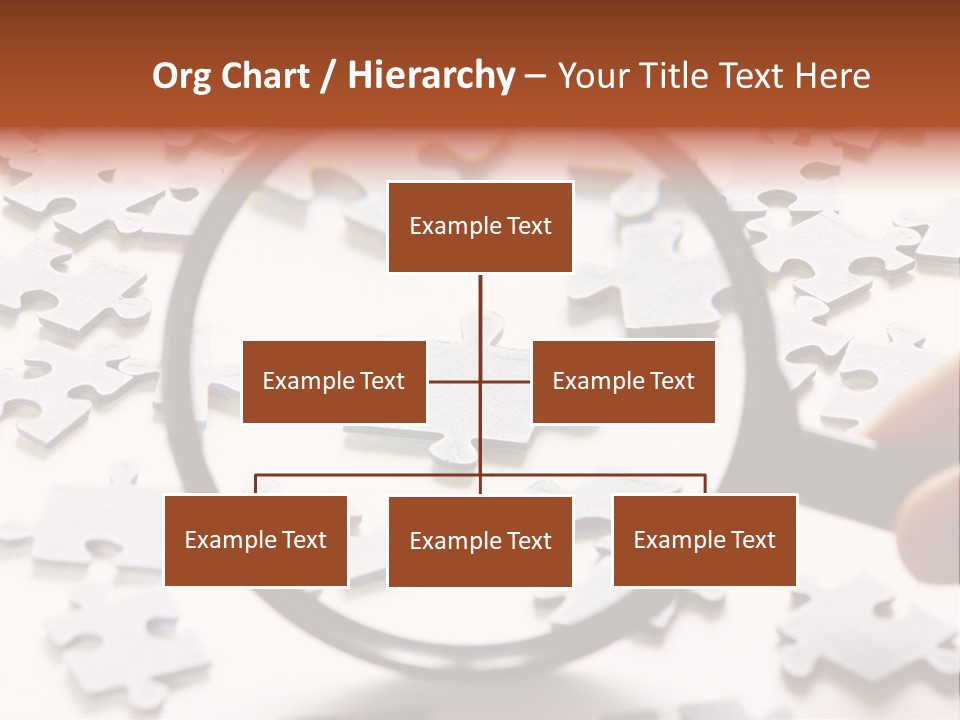 Org Chart / Hierarchy – Your Title Text Here

Example Text

Example Text

Example Text

Example Text

Example Text

Example Text